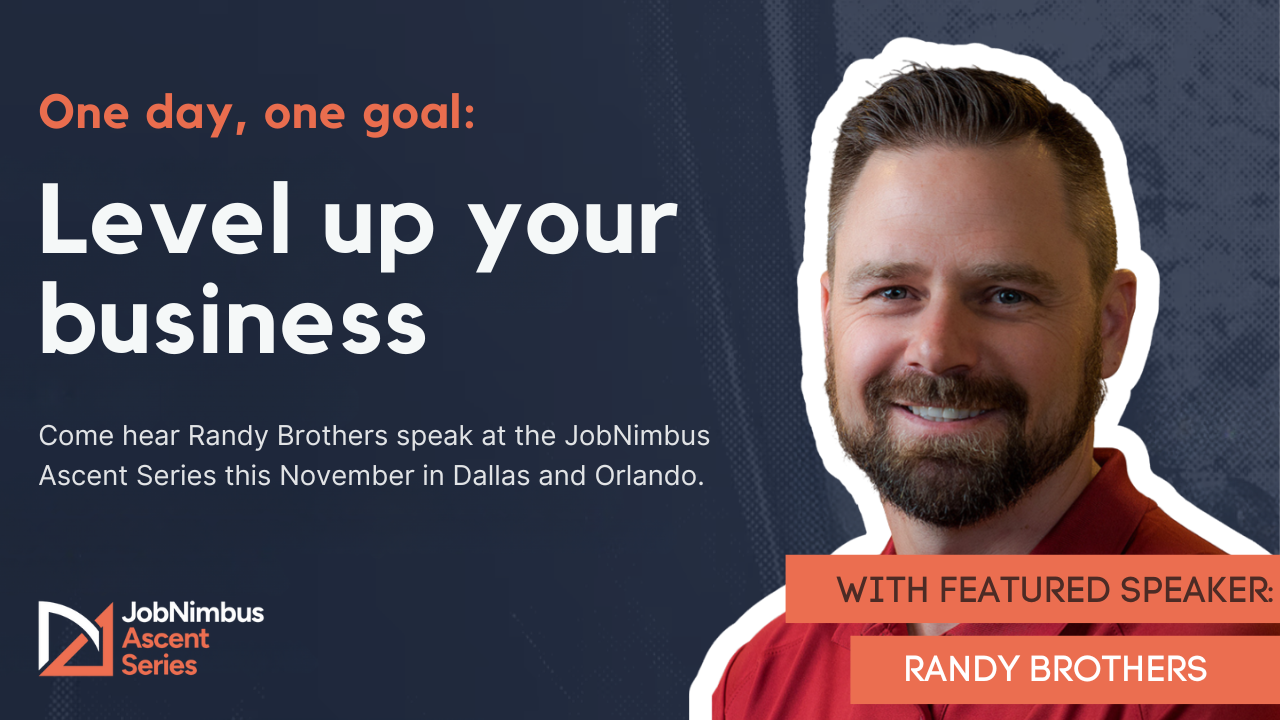 One day, one goal:

Level up your business

Come hear Randy Brothers speak at the JobNimbus Ascent Series this November in Dallas and Orlando.

JobNimbus Ascent Series

WITH FEATURED SPEAKER:

RANDY BROTHERS